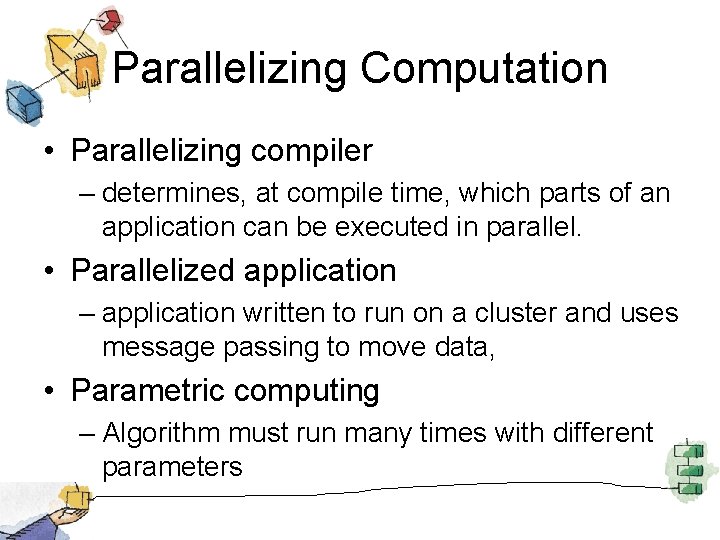 Parallelizing Computation

• Parallelizing compiler
– determines, at compile time, which parts of an application can be executed in parallel.

• Parallelized application
– application written to run on a cluster and uses message passing to move data,

• Parametric computing
– Algorithm must run many times with different parameters